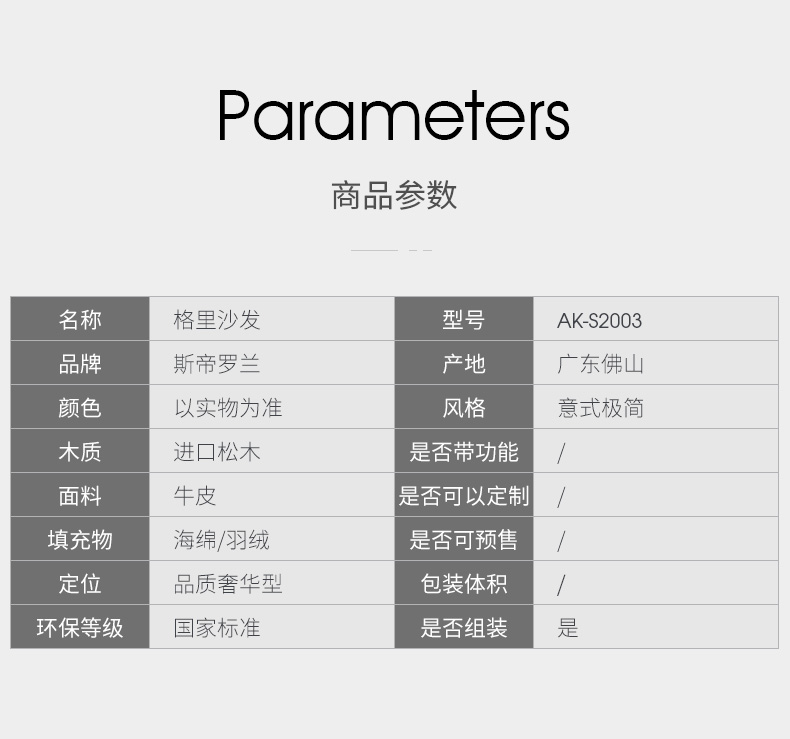 Parameters

商品参数

| 名称 | 格里沙发 | 型号 | AK-S2003 |
|---|---|---|---|
| 品牌 | 斯帝罗兰 | 产地 | 广东佛山 |
| 颜色 | 以实物为准 | 风格 | 意式极简 |
| 木质 | 进口松木 | 是否带功能 | / |
| 面料 | 牛皮 | 是否可以定制 | / |
| 填充物 | 海绵/羽绒 | 是否可预售 | / |
| 定位 | 品质奢华型 | 包装体积 | / |
| 环保等级 | 国家标准 | 是否组装 | 是 |